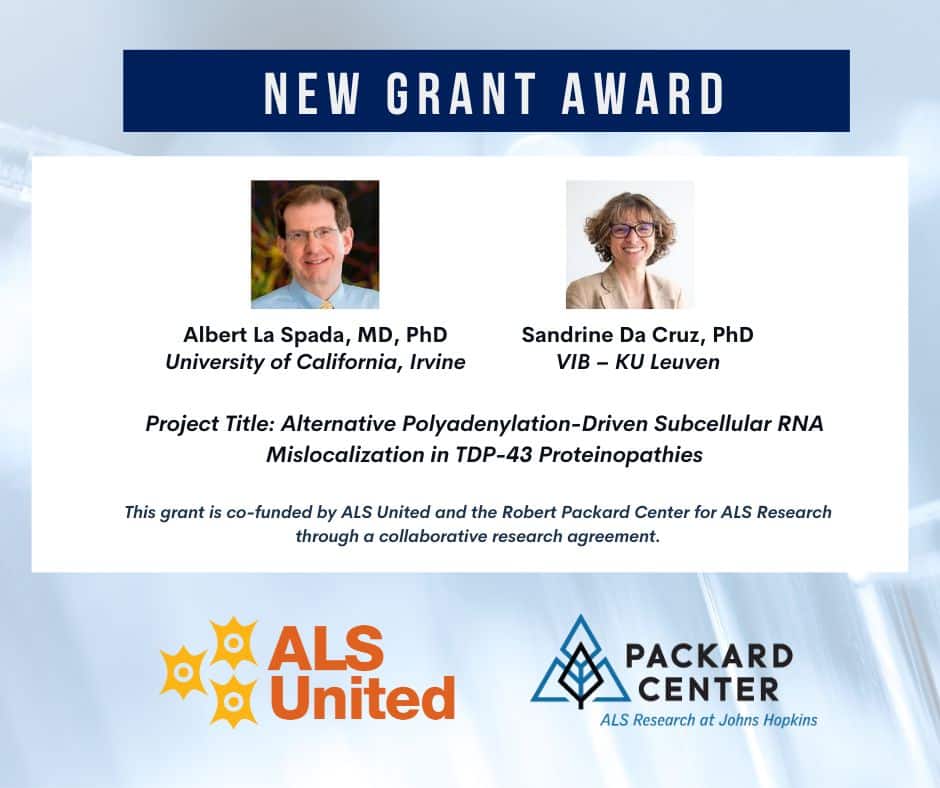 NEW GRANT AWARD

Albert La Spada, MD, PhD
University of California, Irvine

Sandrine Da Cruz, PhD
VIB – KU Leuven

Project Title: Alternative Polyadenylation-Driven Subcellular RNA Mislocalization in TDP-43 Proteinopathies

This grant is co-funded by ALS United and the Robert Packard Center for ALS Research through a collaborative research agreement.

ALS United

PACKARD CENTER
ALS Research at Johns Hopkins